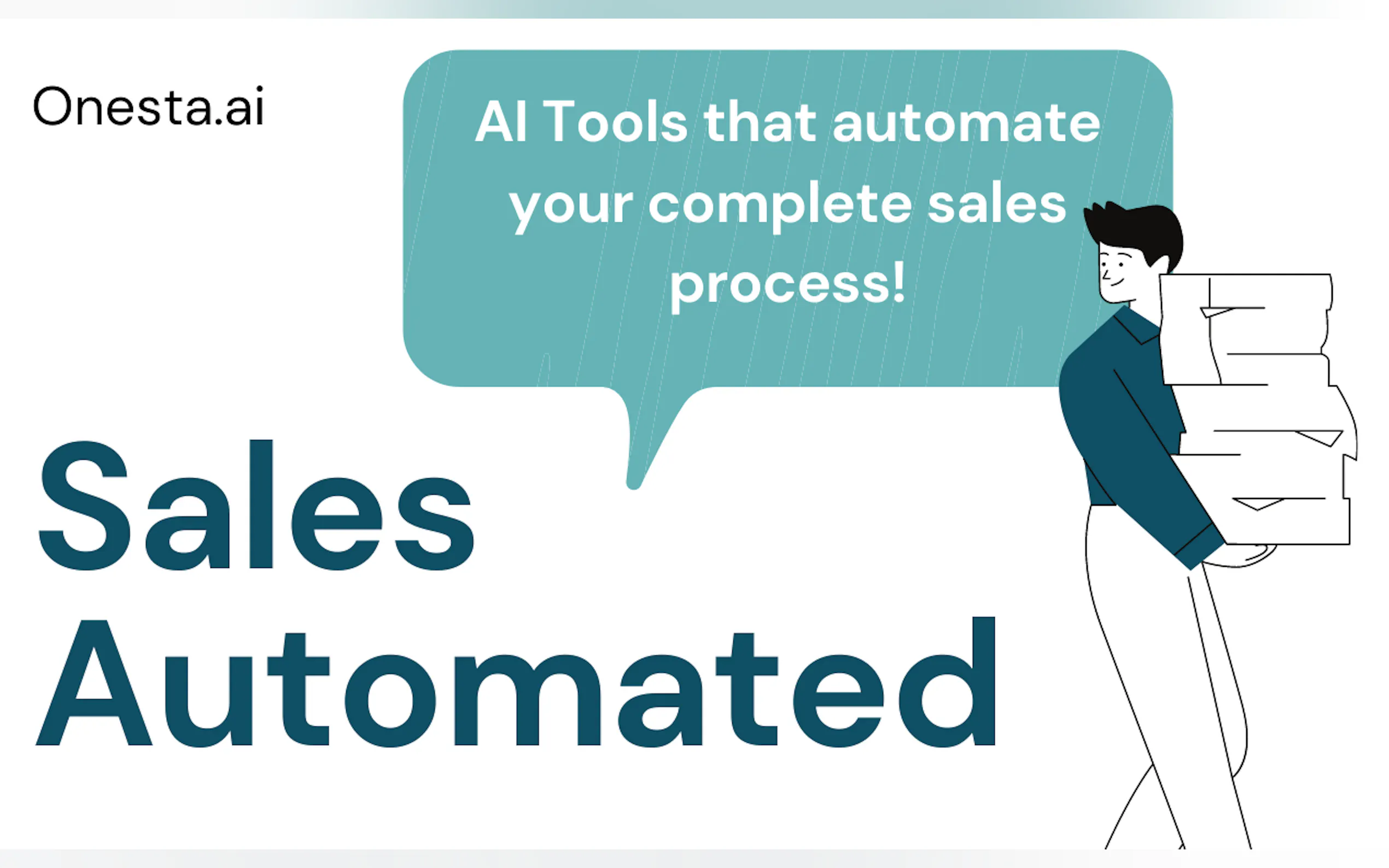 Onesta.ai

AI Tools that automate your complete sales process!

Sales Automated